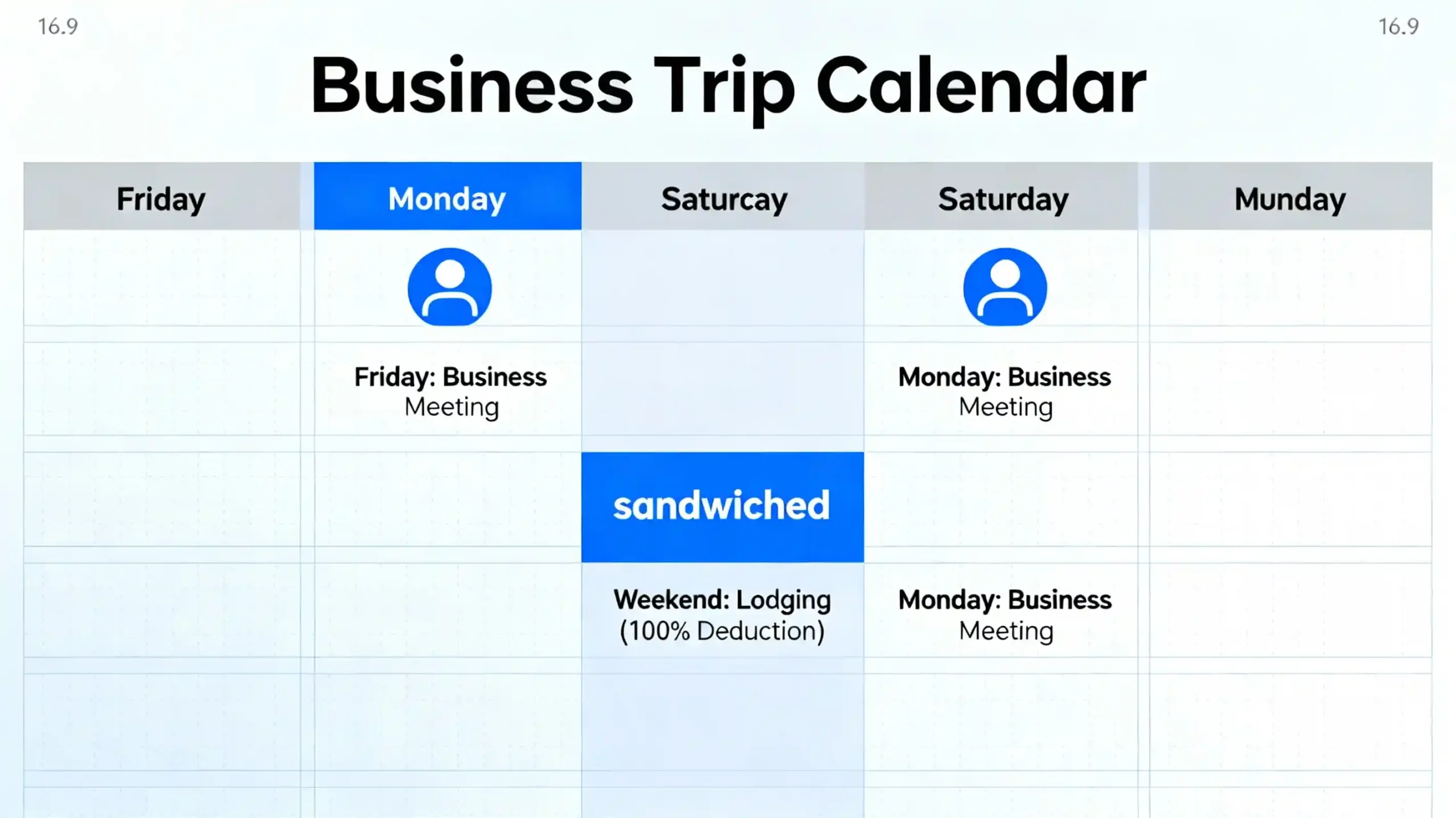 16.9

16.9

Business Trip Calendar

| Friday | Monday | Saturcay | Saturday | Munday |
|---|---|---|---|---|
| | Friday: Business Meeting | | Monday: Business Meeting | |
| | | sandwiched | | |
| | | Weekend: Lodging (100% Deduction) | Monday: Business Meeting | |